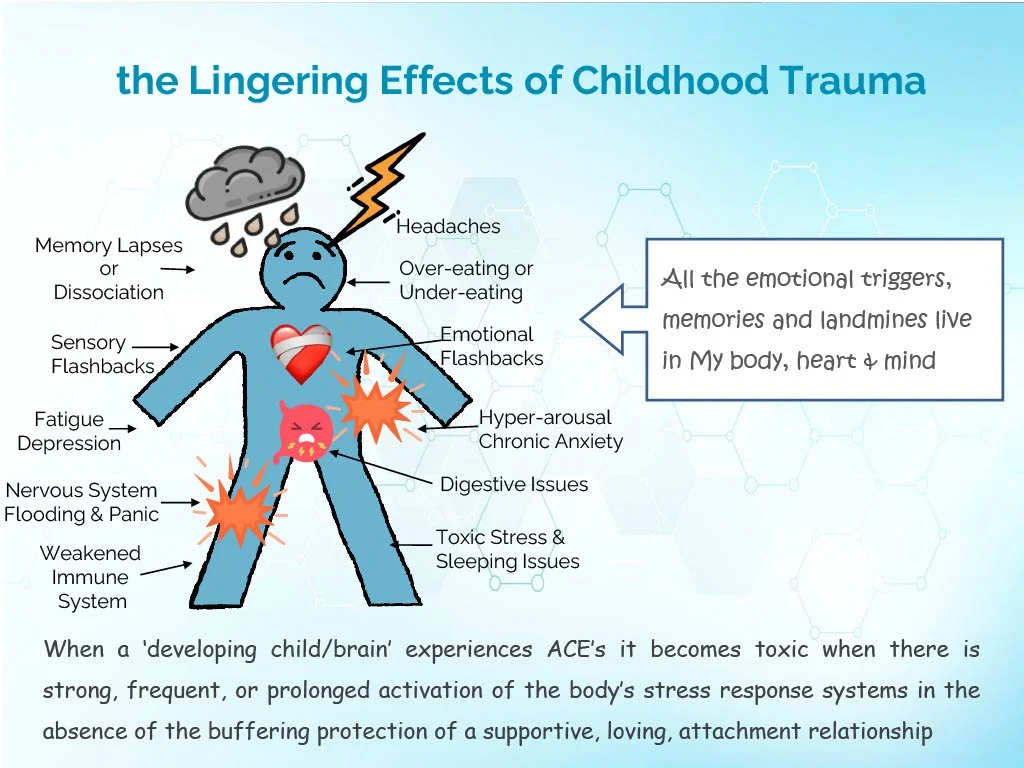 the Lingering Effects of Childhood Trauma

Memory Lapses or Dissociation

Sensory Flashbacks

Fatigue Depression

Nervous System Flooding & Panic

Weakened Immune System

Headaches

Over-eating or Under-eating

Emotional Flashbacks

Hyper-arousal Chronic Anxiety

Digestive Issues

Toxic Stress & Sleeping Issues

All the emotional triggers, memories and landmines live in My body, heart & mind

When a 'developing child/brain' experiences ACE's it becomes toxic when there is strong, frequent, or prolonged activation of the body's stress response systems in the absence of the buffering protection of a supportive, loving, attachment relationship